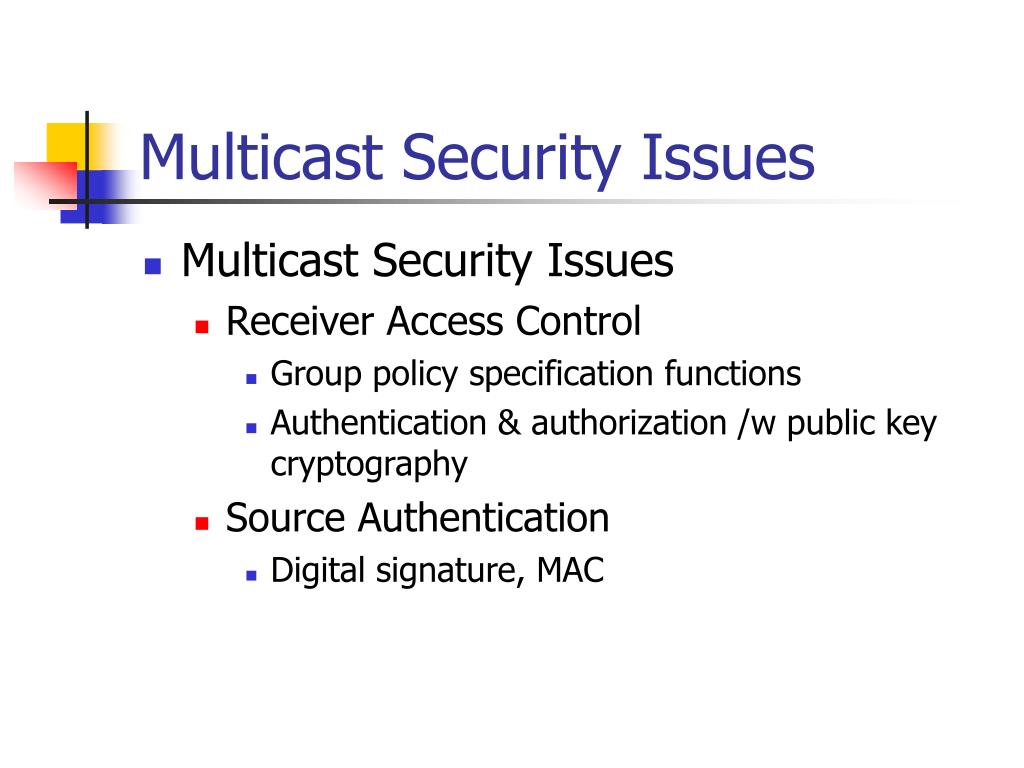 Multicast Security Issues

- Multicast Security Issues
  - Receiver Access Control
    - Group policy specification functions
    - Authentication & authorization /w public key cryptography
  - Source Authentication
    - Digital signature, MAC